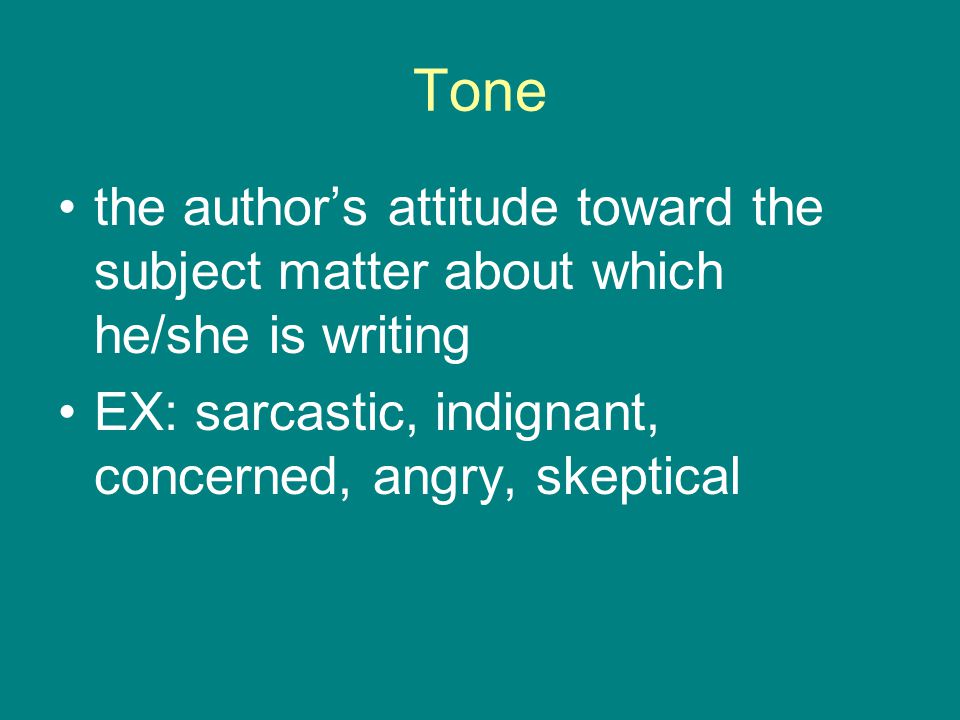 Tone

• the author’s attitude toward the subject matter about which he/she is writing
• EX: sarcastic, indignant, concerned, angry, skeptical